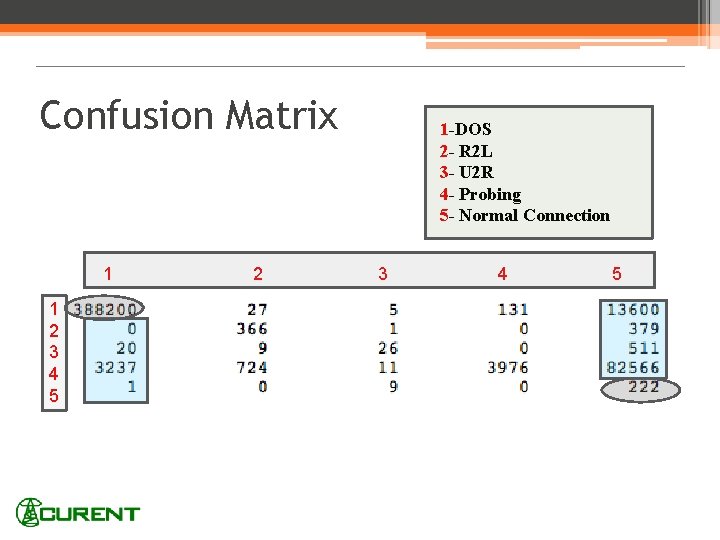 Confusion Matrix

1-DOS
2- R2L
3- U2R
4- Probing
5- Normal Connection

| | 1 | 2 | 3 | 4 | 5 |
|---|---|---|---|---|---|
| 1 | 388200 | 27 | 5 | 131 | 13600 |
| 2 | 0 | 366 | 1 | 0 | 379 |
| 3 | 20 | 9 | 26 | 0 | 511 |
| 4 | 3237 | 724 | 11 | 3976 | 82566 |
| 5 | 1 | 0 | 9 | 0 | 222 |

CURENT